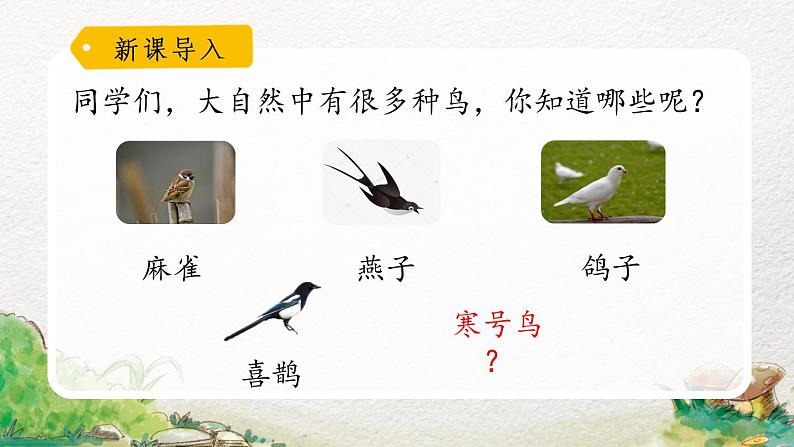 新课导入

同学们，大自然中有很多种鸟，你知道哪些呢？

麻雀

燕子

鸽子

喜鹊

寒号鸟
？